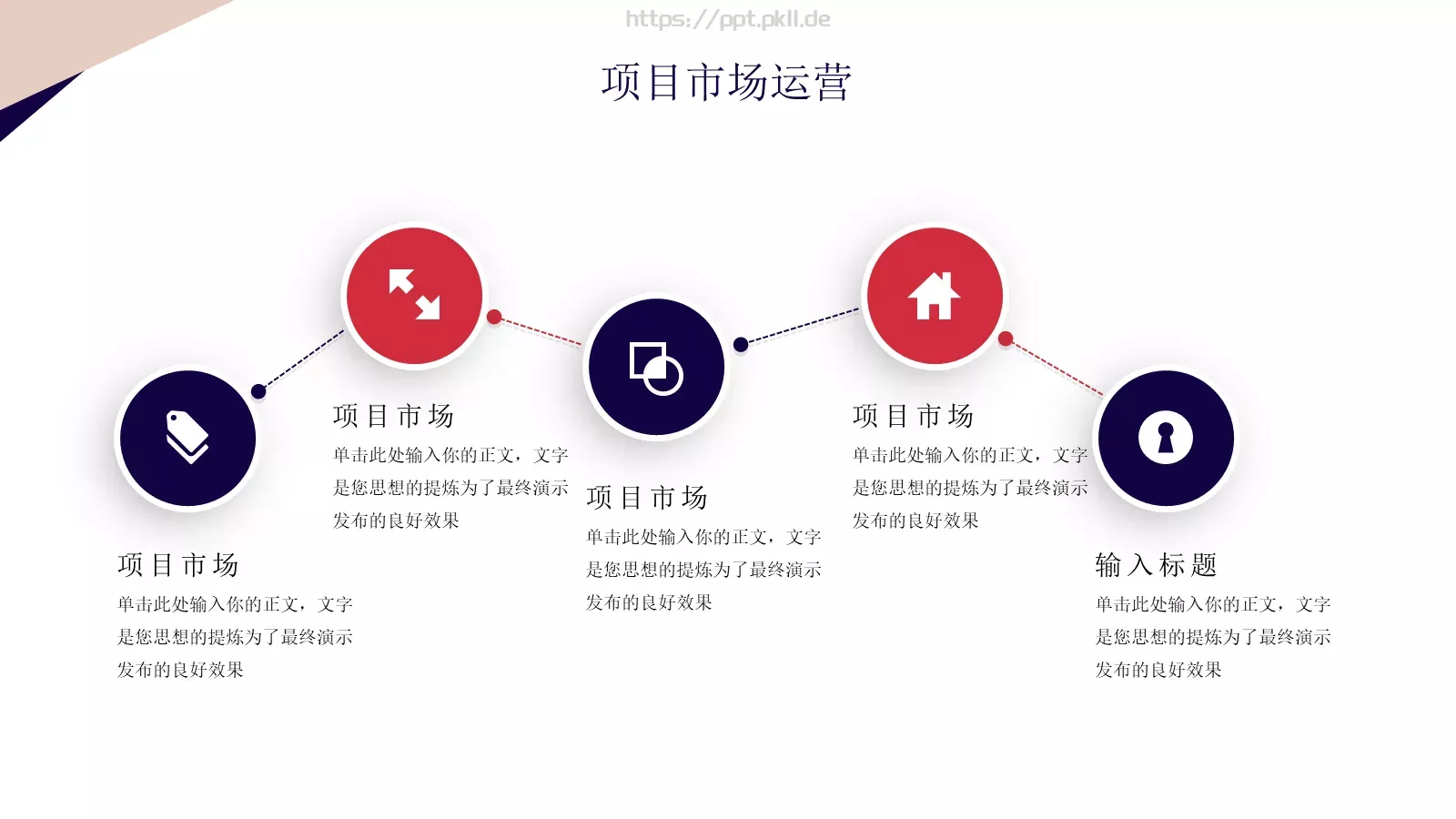 https://ppt.pkll.de

项目市场运营

项目市场
单击此处输入你的正文，文字是您思想的提炼为了最终演示发布的良好效果

项目市场
单击此处输入你的正文，文字是您思想的提炼为了最终演示发布的良好效果

项目市场
单击此处输入你的正文，文字是您思想的提炼为了最终演示发布的良好效果

项目市场
单击此处输入你的正文，文字是您思想的提炼为了最终演示发布的良好效果

输入标题
单击此处输入你的正文，文字是您思想的提炼为了最终演示发布的良好效果